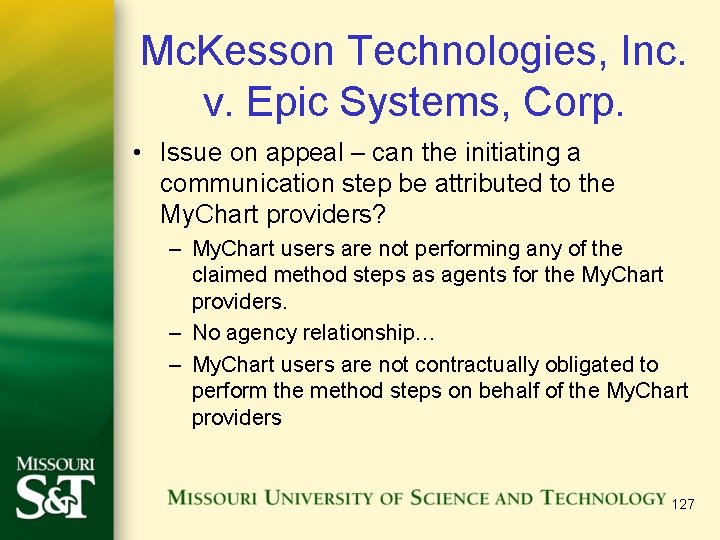 McKesson Technologies, Inc. v. Epic Systems, Corp.

• Issue on appeal – can the initiating a communication step be attributed to the MyChart providers?
– MyChart users are not performing any of the claimed method steps as agents for the MyChart providers.
– No agency relationship…
– MyChart users are not contractually obligated to perform the method steps on behalf of the MyChart providers

MISSOURI S&T

MISSOURI UNIVERSITY OF SCIENCE AND TECHNOLOGY

127